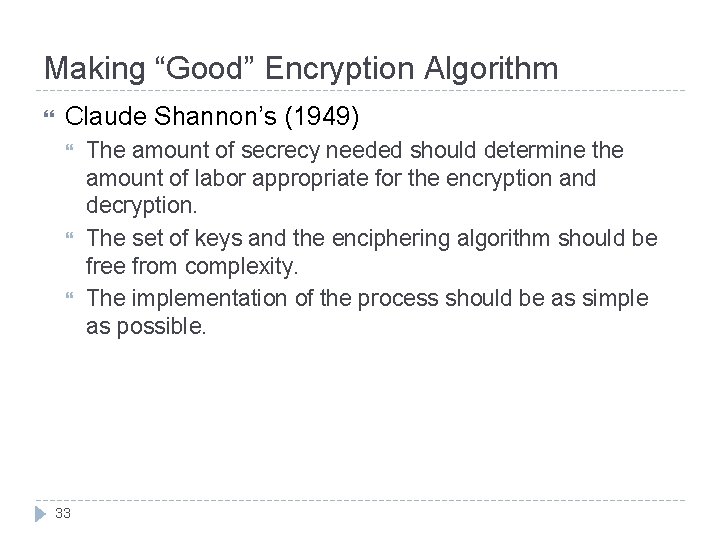 Making “Good” Encryption Algorithm

Claude Shannon’s (1949)

The amount of secrecy needed should determine the amount of labor appropriate for the encryption and decryption.

The set of keys and the enciphering algorithm should be free from complexity.

The implementation of the process should be as simple as possible.

33